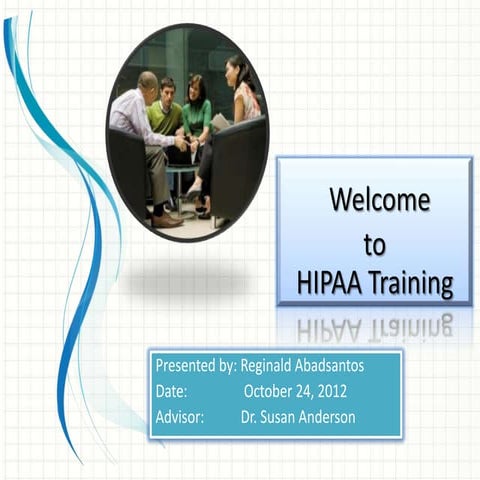 Welcome
to
HIPAA Training

Presented by: Reginald Abadsantos
Date: October 24, 2012
Advisor: Dr. Susan Anderson